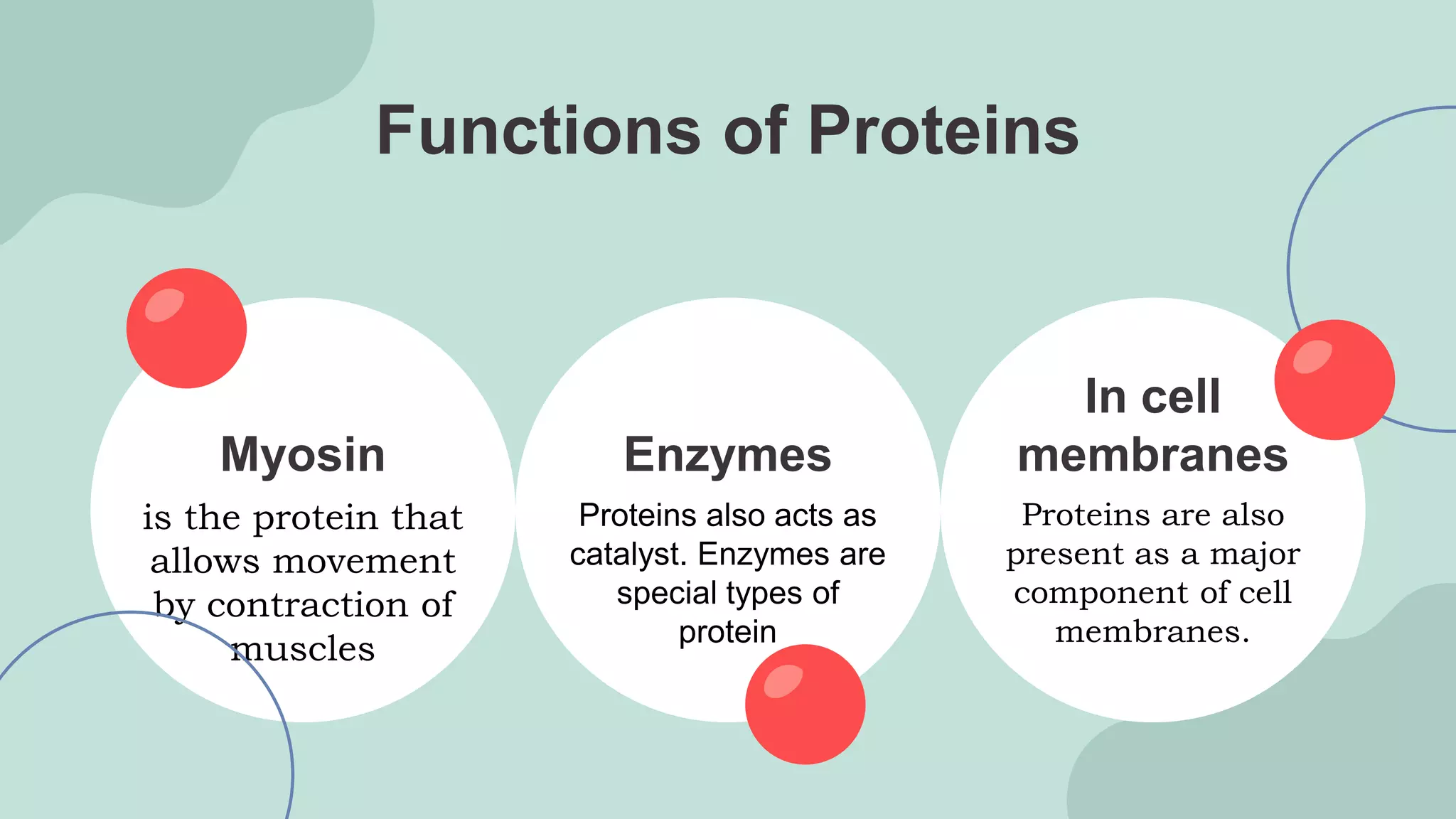 Functions of Proteins

Myosin

is the protein that allows movement by contraction of muscles

Enzymes

Proteins also acts as catalyst. Enzymes are special types of protein

In cell membranes

Proteins are also present as a major component of cell membranes.